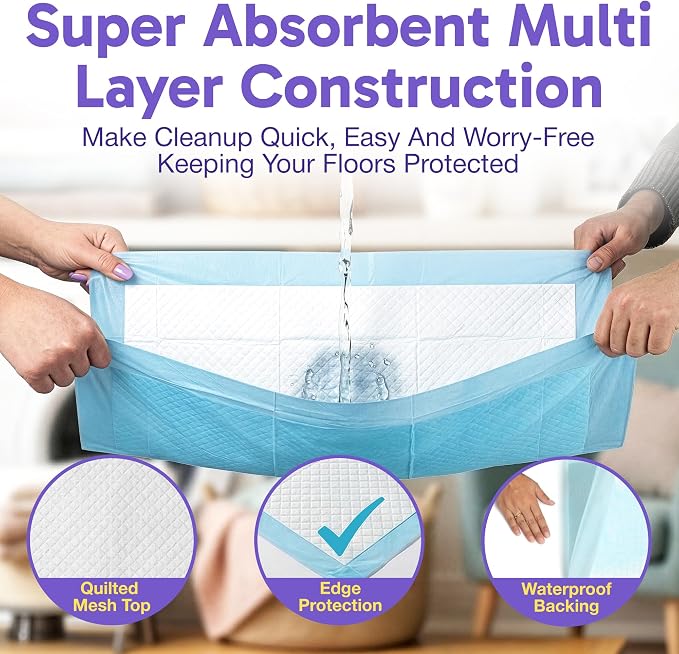 Super Absorbent Multi Layer Construction

Make Cleanup Quick, Easy And Worry-Free Keeping Your Floors Protected

Quilted Mesh Top

Edge Protection

Waterproof Backing